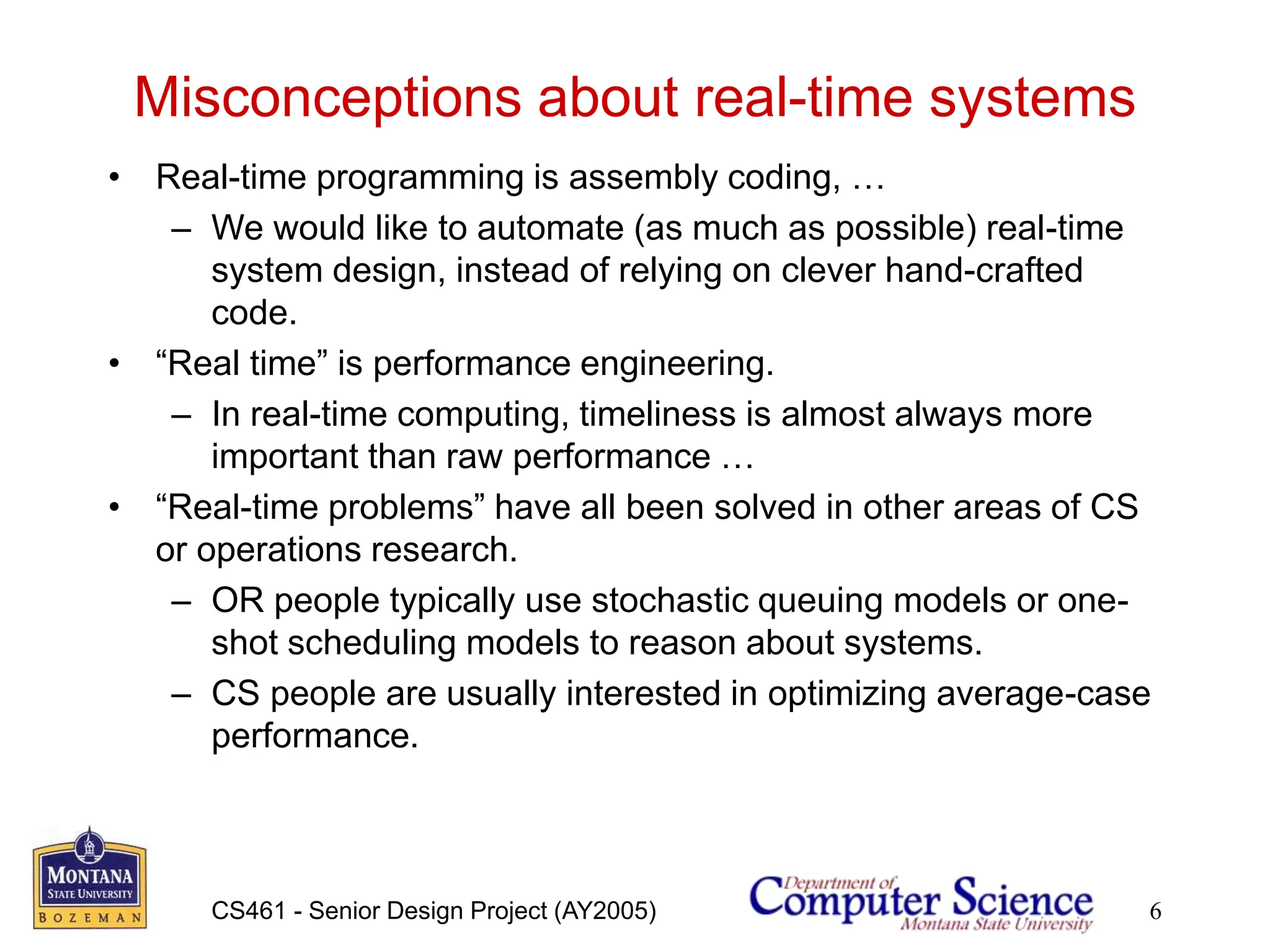 Misconceptions about real-time systems

• Real-time programming is assembly coding, …
  – We would like to automate (as much as possible) real-time system design, instead of relying on clever hand-crafted code.
• “Real time” is performance engineering.
  – In real-time computing, timeliness is almost always more important than raw performance …
• “Real-time problems” have all been solved in other areas of CS or operations research.
  – OR people typically use stochastic queuing models or one-shot scheduling models to reason about systems.
  – CS people are usually interested in optimizing average-case performance.

MONTANA STATE UNIVERSITY BOZEMAN

CS461 - Senior Design Project (AY2005)

Department of Computer Science Montana State University

6